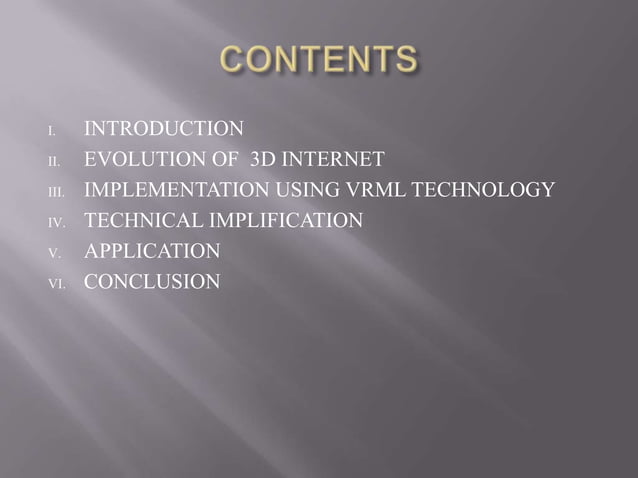 CONTENTS

I. INTRODUCTION
II. EVOLUTION OF 3D INTERNET
III. IMPLEMENTATION USING VRML TECHNOLOGY
IV. TECHNICAL IMPLIFICATION
V. APPLICATION
VI. CONCLUSION